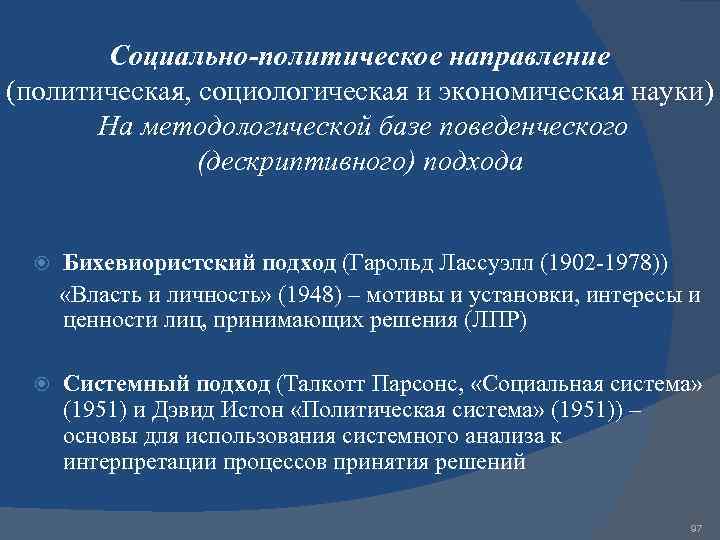 Социально-политическое направление
(политическая, социологическая и экономическая науки)
На методологической базе поведенческого (дескриптивного) подхода

Бихевиористский подход (Гарольд Лассуэлл (1902-1978))
«Власть и личность» (1948) – мотивы и установки, интересы и ценности лиц, принимающих решения (ЛПР)

Системный подход (Талкотт Парсонс, «Социальная система» (1951) и Дэвид Истон «Политическая система» (1951)) – основы для использования системного анализа к интерпретации процессов принятия решений

97